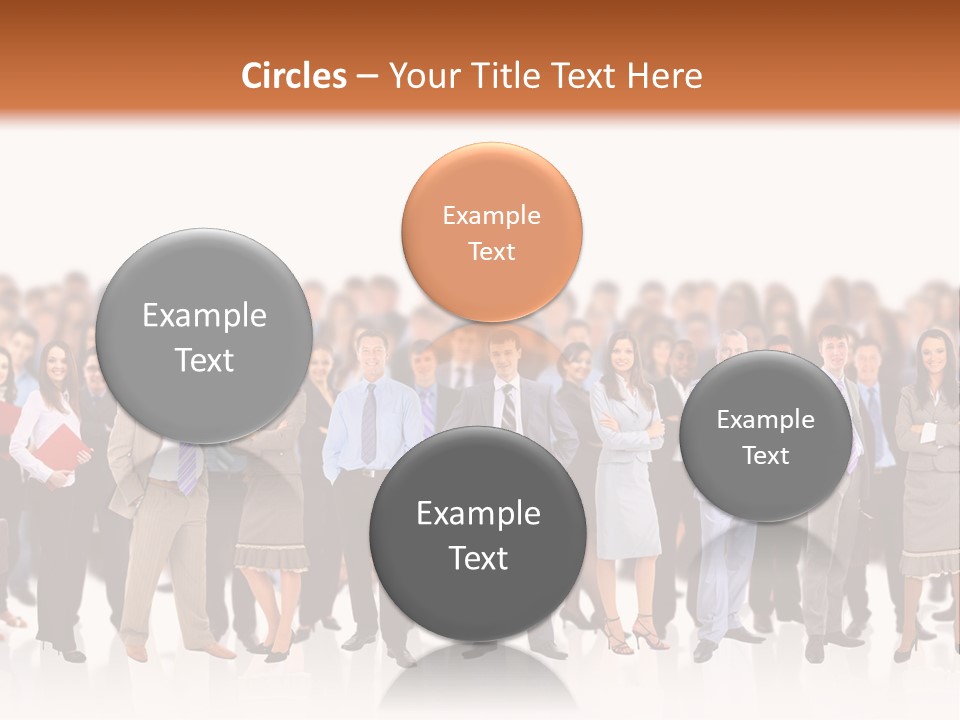 Circles – Your Title Text Here

Example Text

Example Text

Example Text

Example Text